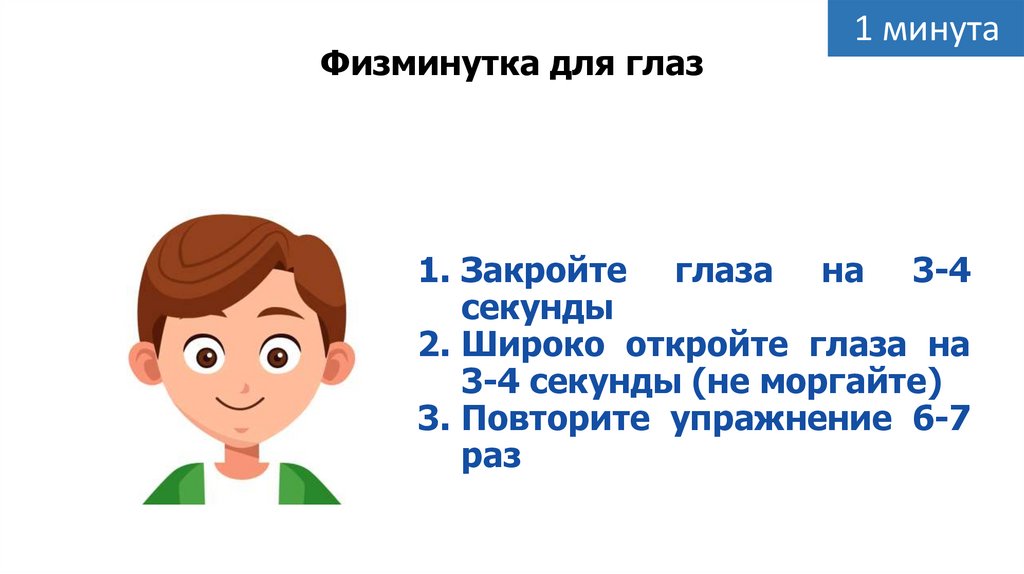 1 минута

Физминутка для глаз

1. Закройте глаза на 3-4 секунды
2. Широко откройте глаза на 3-4 секунды (не моргайте)
3. Повторите упражнение 6-7 раз